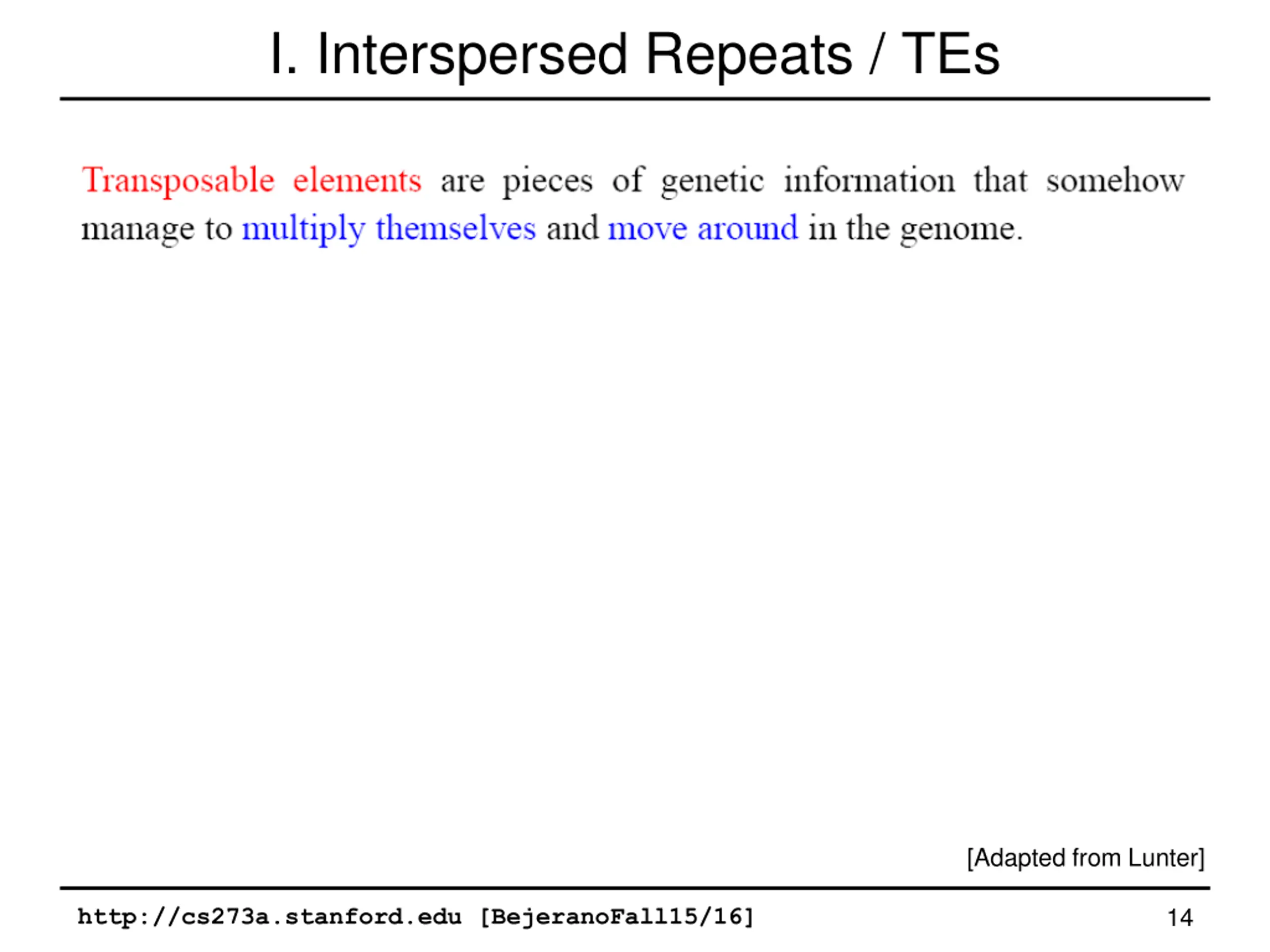 I. Interspersed Repeats / TEs

Transposable elements are pieces of genetic information that somehow manage to multiply themselves and move around in the genome.

[Adapted from Lunter]

http://cs273a.stanford.edu [BejeranoFall15/16]

14